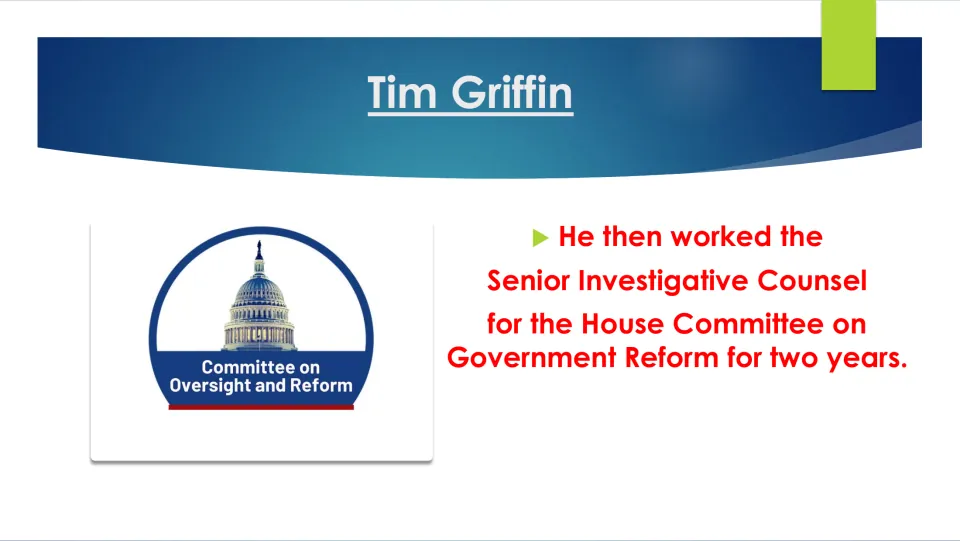 Tim Griffin

Committee on
Oversight and Reform

▶ He then worked the Senior Investigative Counsel for the House Committee on Government Reform for two years.